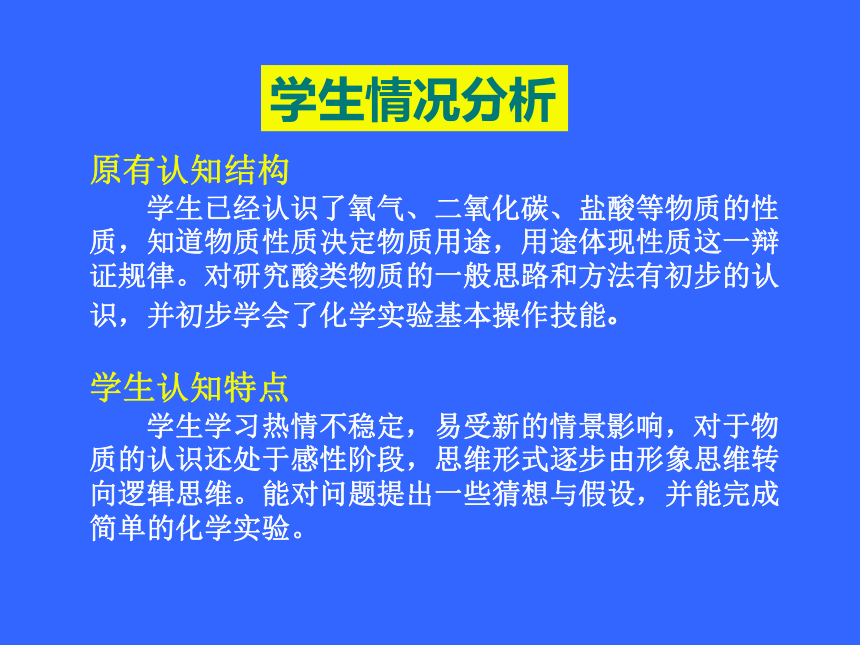 学生情况分析

原有认知结构

学生已经认识了氧气、二氧化碳、盐酸等物质的性质，知道物质性质决定物质用途，用途体现性质这一辩证规律。对研究酸类物质的一般思路和方法有初步的认识，并初步学会了化学实验基本操作技能。

学生认知特点

学生学习热情不稳定，易受新的情景影响，对于物质的认识还处于感性阶段，思维形式逐步由形象思维转向逻辑思维。能对问题提出一些猜想与假设，并能完成简单的化学实验。